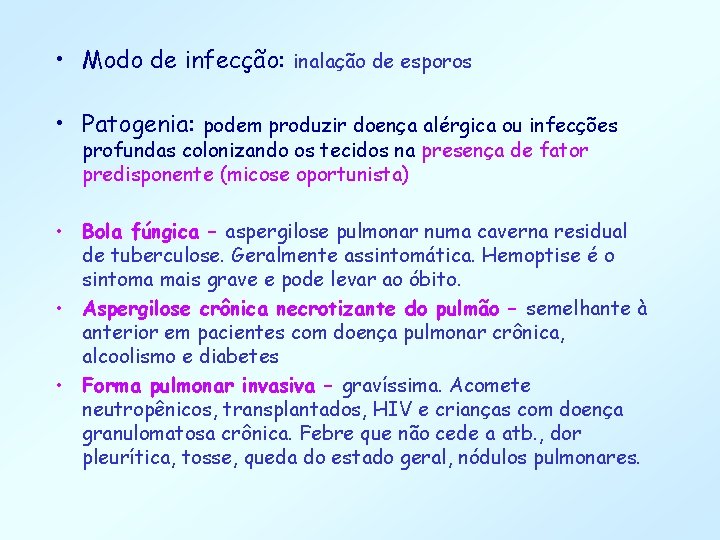 • Modo de infecção: inalação de esporos

• Patogenia: podem produzir doença alérgica ou infecções profundas colonizando os tecidos na presença de fator predisponente (micose oportunista)

• Bola fúngica – aspergilose pulmonar numa caverna residual de tuberculose. Geralmente assintomática. Hemoptise é o sintoma mais grave e pode levar ao óbito.
• Aspergilose crônica necrotizante do pulmão – semelhante à anterior em pacientes com doença pulmonar crônica, alcoolismo e diabetes
• Forma pulmonar invasiva – gravíssima. Acomete neutropênicos, transplantados, HIV e crianças com doença granulomatosa crônica. Febre que não cede a atb., dor pleurítica, tosse, queda do estado geral, nódulos pulmonares.